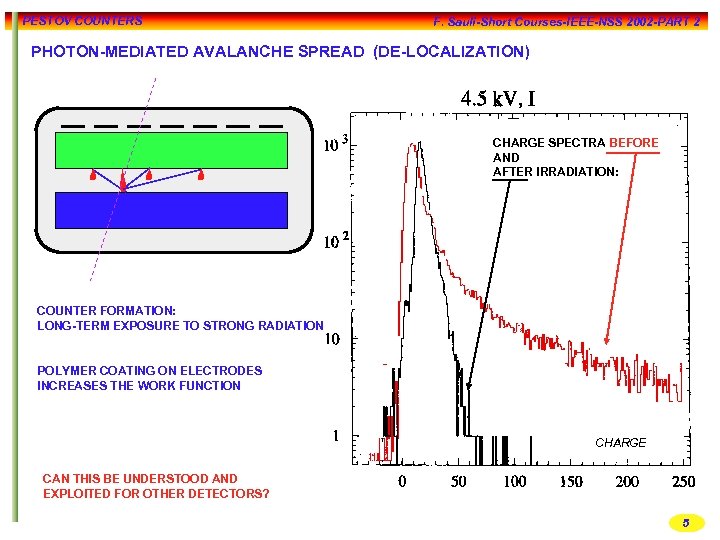 PESTOV COUNTERS

F. Sauli-Short Courses-IEEE-NSS 2002-PART 2

PHOTON-MEDIATED AVALANCHE SPREAD (DE-LOCALIZATION)

4.5 kV, I

CHARGE SPECTRA BEFORE AND AFTER IRRADIATION:

$10^3$

$10^2$

10

1

CHARGE

0 50 100 150 200 250

COUNTER FORMATION:
LONG-TERM EXPOSURE TO STRONG RADIATION

POLYMER COATING ON ELECTRODES INCREASES THE WORK FUNCTION

CAN THIS BE UNDERSTOOD AND EXPLOITED FOR OTHER DETECTORS?

5